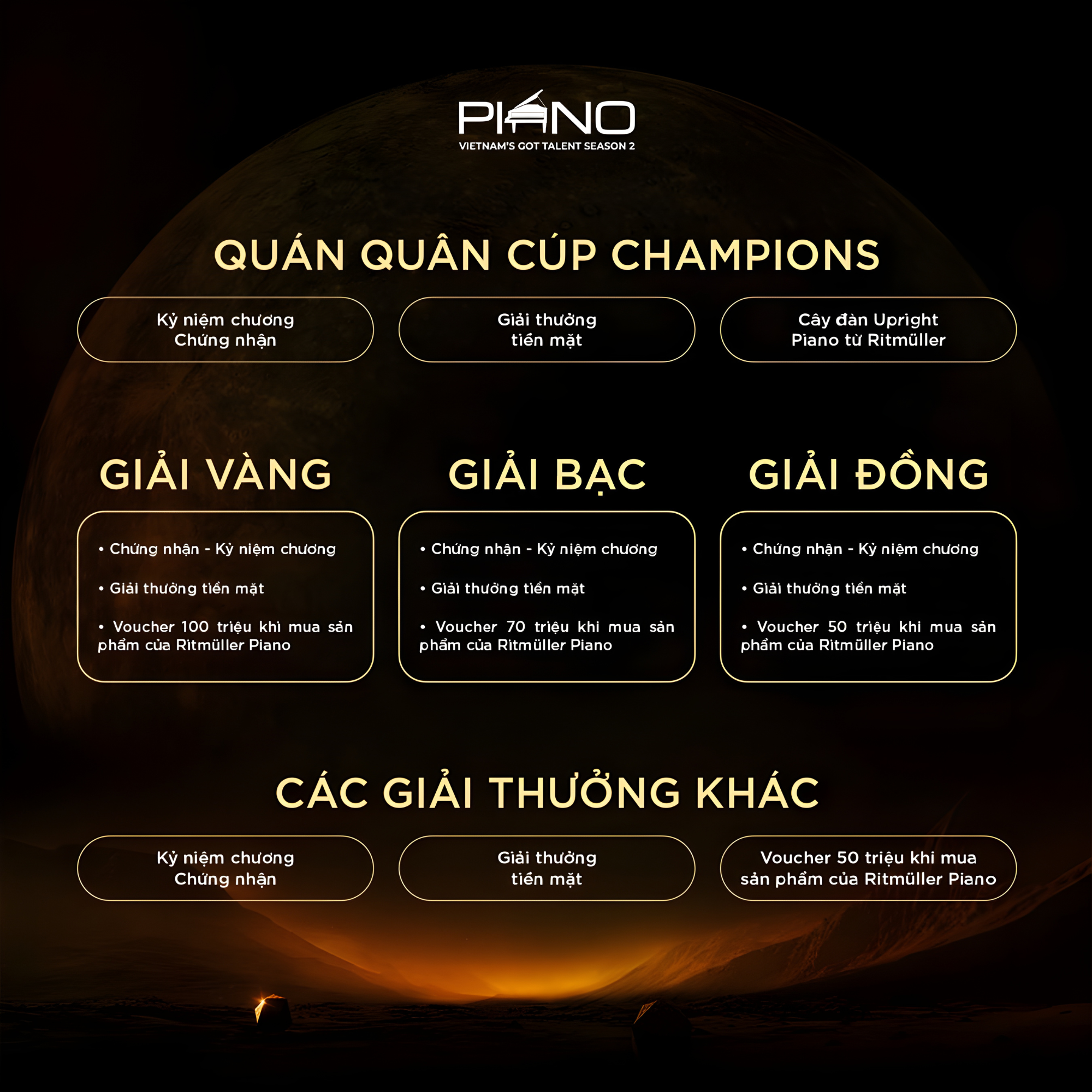 PIANO
VIETNAM'S GOT TALENT SEASON 2

QUÁN QUÂN CÚP CHAMPIONS

Kỷ niệm chương
Chứng nhận

Giải thưởng
tiền mặt

Cây đàn Upright
Piano từ Ritmüller

GIẢI VÀNG

• Chứng nhận - Kỷ niệm chương

• Giải thưởng tiền mặt

• Voucher 100 triệu khi mua sản phẩm của Ritmüller Piano

GIẢI BẠC

• Chứng nhận - Kỷ niệm chương

• Giải thưởng tiền mặt

• Voucher 70 triệu khi mua sản phẩm của Ritmüller Piano

GIẢI ĐỒNG

• Chứng nhận - Kỷ niệm chương

• Giải thưởng tiền mặt

• Voucher 50 triệu khi mua sản phẩm của Ritmüller Piano

CÁC GIẢI THƯỞNG KHÁC

Kỷ niệm chương
Chứng nhận

Giải thưởng
tiền mặt

Voucher 50 triệu khi mua
sản phẩm của Ritmüller Piano